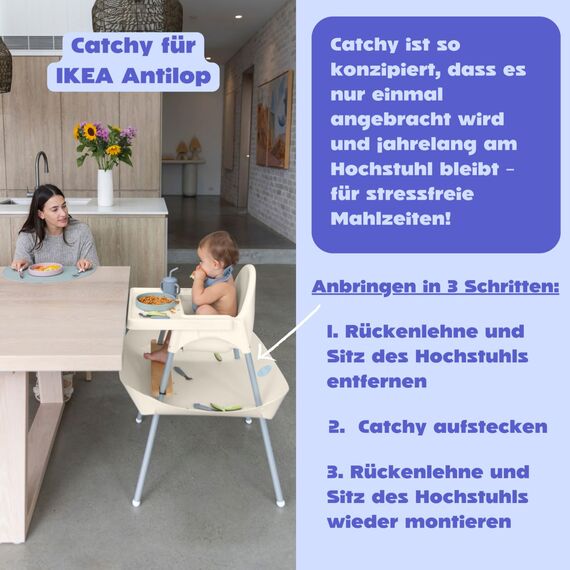 Catchy für IKEA Antilop

Catchy ist so konzipiert, dass es nur einmal angebracht wird und jahrelang am Hochstuhl bleibt – für stressfreie Mahlzeiten!

Anbringen in 3 Schritten:

1. Rückenlehne und Sitz des Hochstuhls entfernen

2. Catchy aufstecken

3. Rückenlehne und Sitz des Hochstuhls wieder montieren